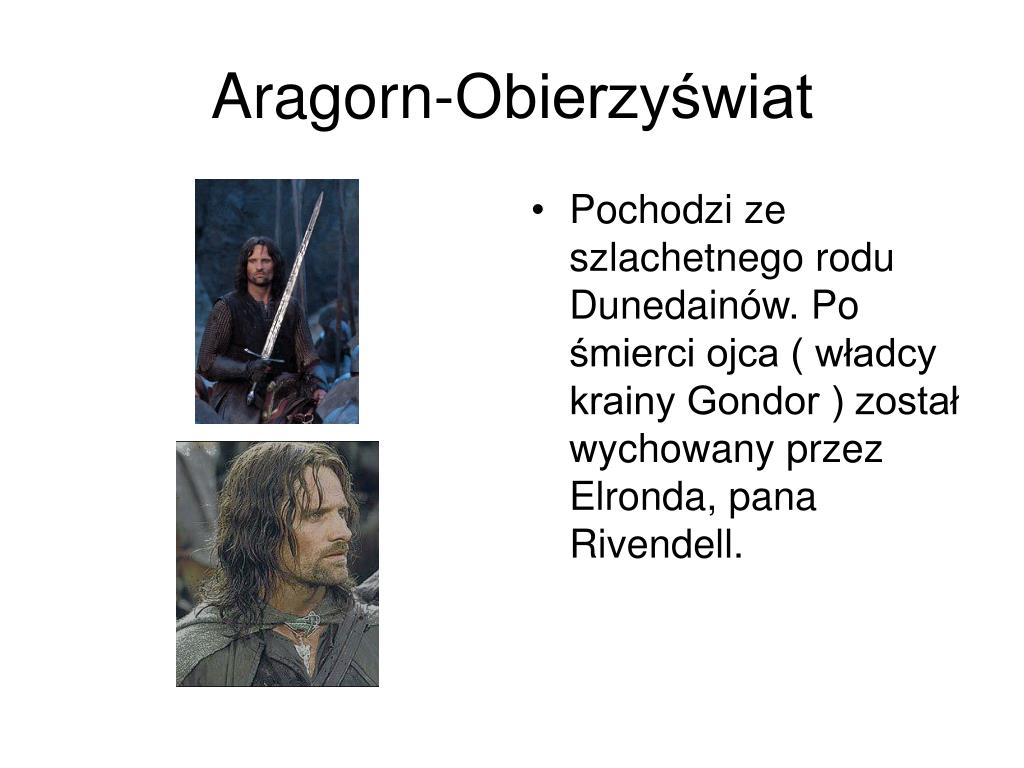 Aragorn-Obierzyświat

• Pochodzi ze szlachetnego rodu Dunedainów. Po śmierci ojca ( władcy krainy Gondor ) został wychowany przez Elronda, pana Rivendell.